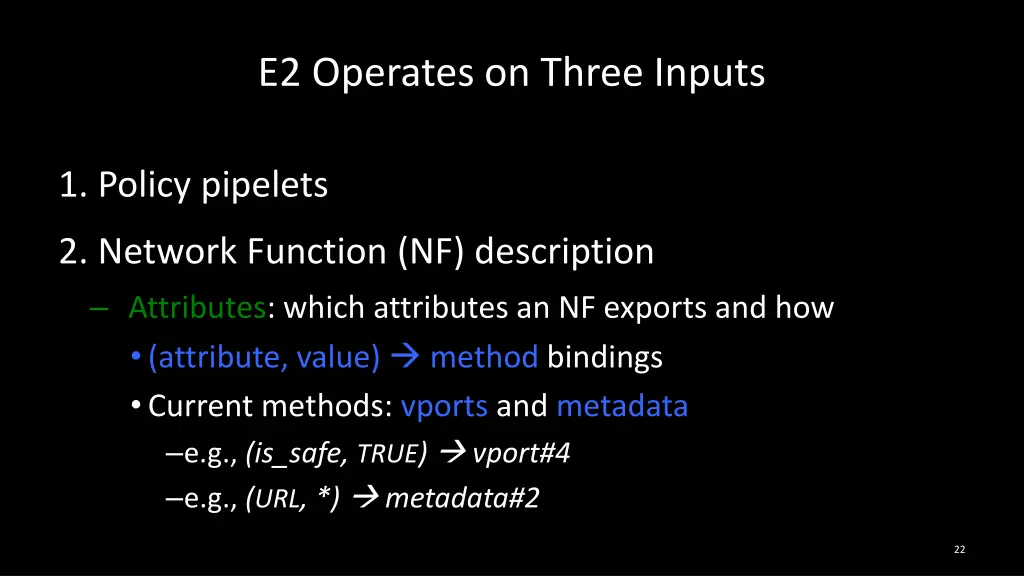 E2 Operates on Three Inputs

1. Policy pipelets

2. Network Function (NF) description

– Attributes: which attributes an NF exports and how

• (attribute, value) → method bindings

• Current methods: vports and metadata

–e.g., (is_safe, TRUE) → vport#4

–e.g., (URL, *) → metadata#2

22